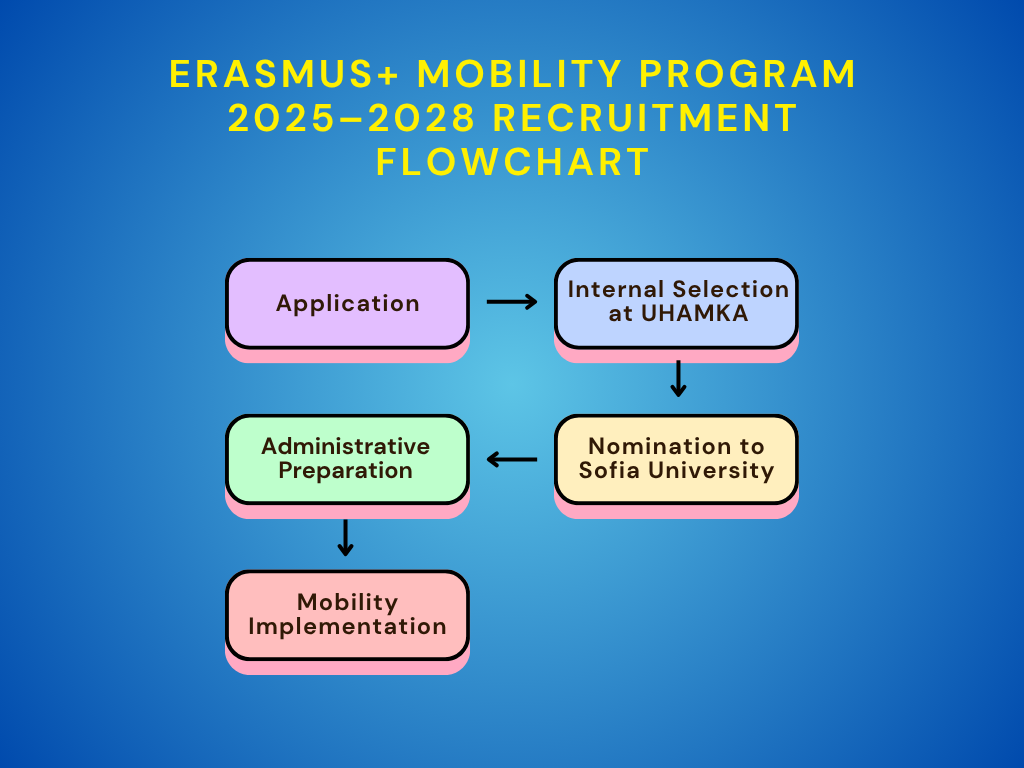 ERASMUS+ MOBILITY PROGRAM 2025–2028 RECRUITMENT FLOWCHART

Application

Internal Selection at UHAMKA

Nomination to Sofia University

Administrative Preparation

Mobility Implementation